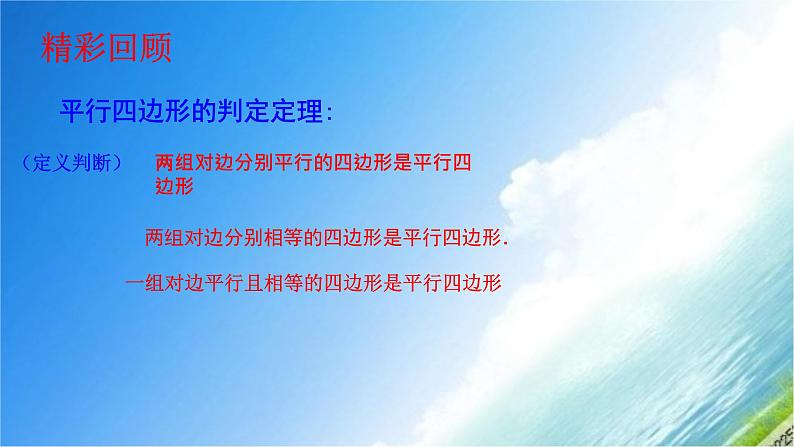 精彩回顾

平行四边形的判定定理:

（定义判断） 两组对边分别平行的四边形是平行四边形

两组对边分别相等的四边形是平行四边形.

一组对边平行且相等的四边形是平行四边形